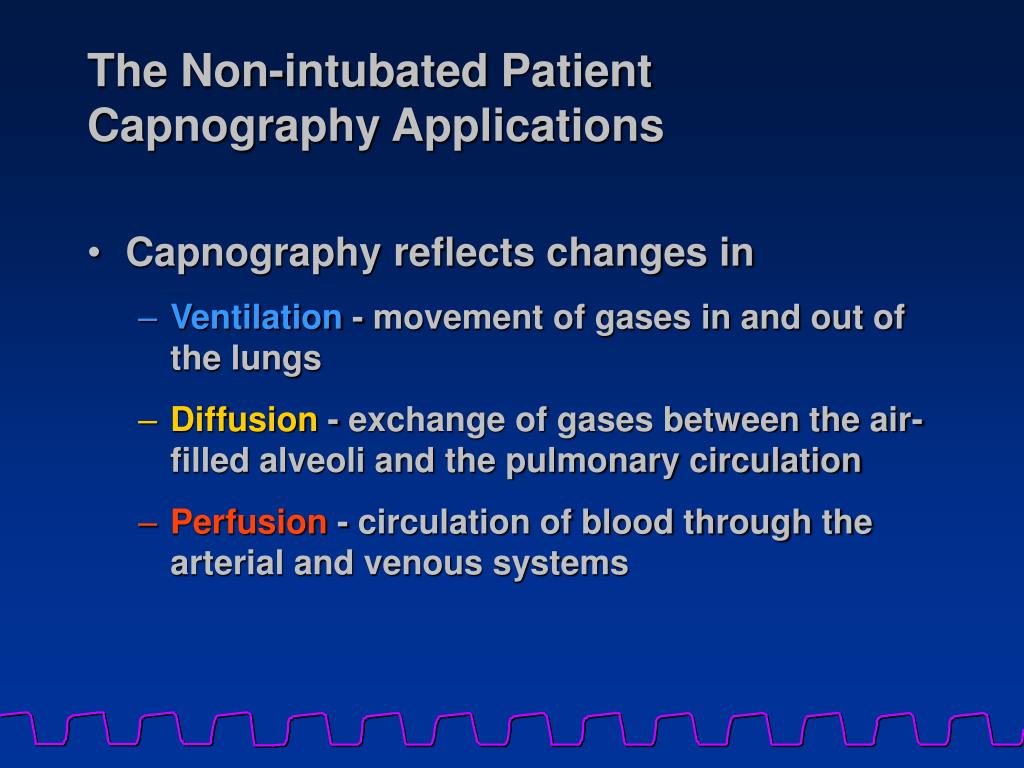 The Non-intubated Patient
Capnography Applications

• Capnography reflects changes in
– Ventilation - movement of gases in and out of the lungs
– Diffusion - exchange of gases between the air-filled alveoli and the pulmonary circulation
– Perfusion - circulation of blood through the arterial and venous systems